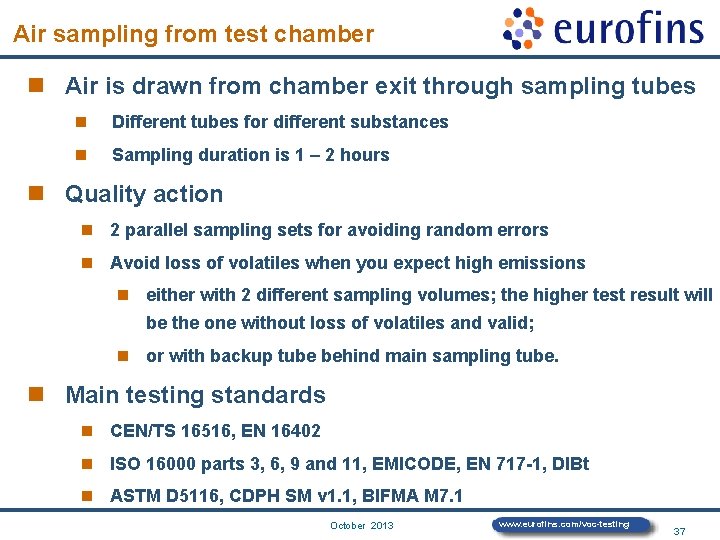 Air sampling from test chamber

eurofins

Air is drawn from chamber exit through sampling tubes

Different tubes for different substances

Sampling duration is 1 – 2 hours

Quality action

2 parallel sampling sets for avoiding random errors

Avoid loss of volatiles when you expect high emissions

either with 2 different sampling volumes; the higher test result will be the one without loss of volatiles and valid;

or with backup tube behind main sampling tube.

Main testing standards

CEN/TS 16516, EN 16402

ISO 16000 parts 3, 6, 9 and 11, EMICODE, EN 717-1, DIBt

ASTM D5116, CDPH SM v1.1, BIFMA M7.1

October 2013

www.eurofins.com/voc-testing

37